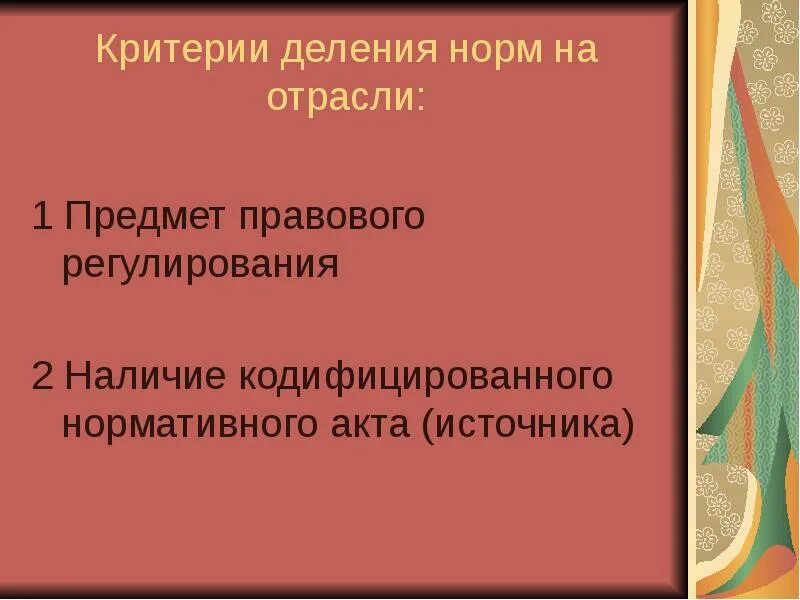 Критерии деления норм на отрасли:

1 Предмет правового регулирования

2 Наличие кодифицированного нормативного акта (источника)